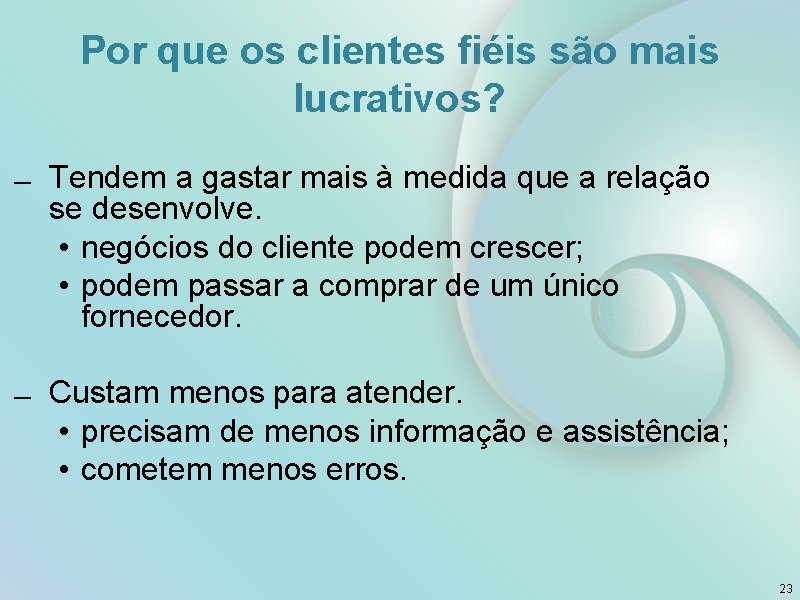 Por que os clientes fiéis são mais lucrativos?

– Tendem a gastar mais à medida que a relação se desenvolve.
• negócios do cliente podem crescer;
• podem passar a comprar de um único fornecedor.

– Custam menos para atender.
• precisam de menos informação e assistência;
• cometem menos erros.

23